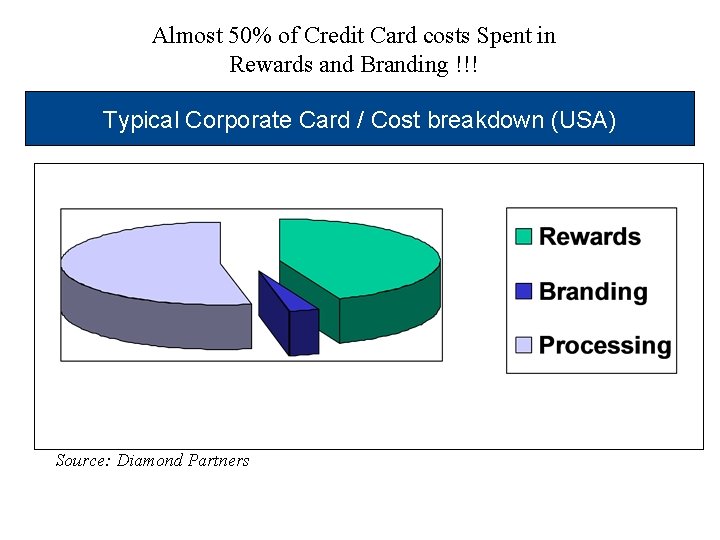 Almost 50% of Credit Card costs Spent in Rewards and Branding !!!

Typical Corporate Card / Cost breakdown (USA)

Rewards

Branding

Processing

Source: Diamond Partners